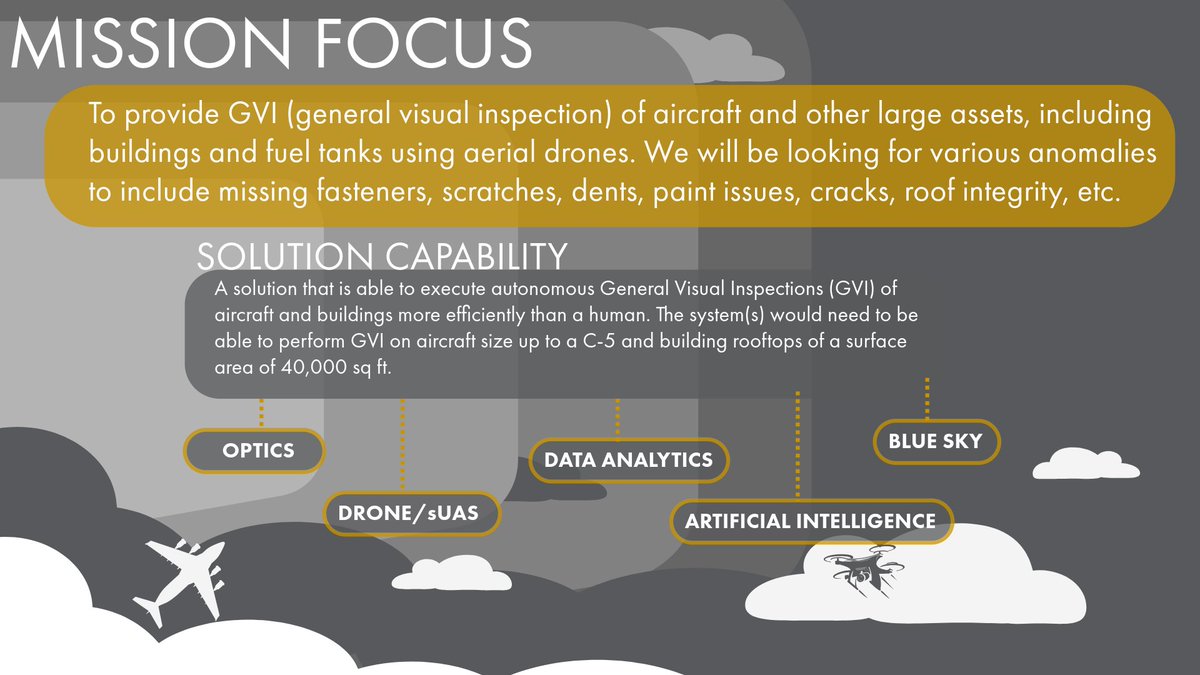 MISSION FOCUS

To provide GVI (general visual inspection) of aircraft and other large assets, including buildings and fuel tanks using aerial drones. We will be looking for various anomalies to include missing fasteners, scratches, dents, paint issues, cracks, roof integrity, etc.

SOLUTION CAPABILITY

A solution that is able to execute autonomous General Visual Inspections (GVI) of aircraft and buildings more efficiently than a human. The system(s) would need to be able to perform GVI on aircraft size up to a C-5 and building rooftops of a surface area of 40,000 sq ft.

OPTICS

DRONE/sUAS

DATA ANALYTICS

ARTIFICIAL INTELLIGENCE

BLUE SKY